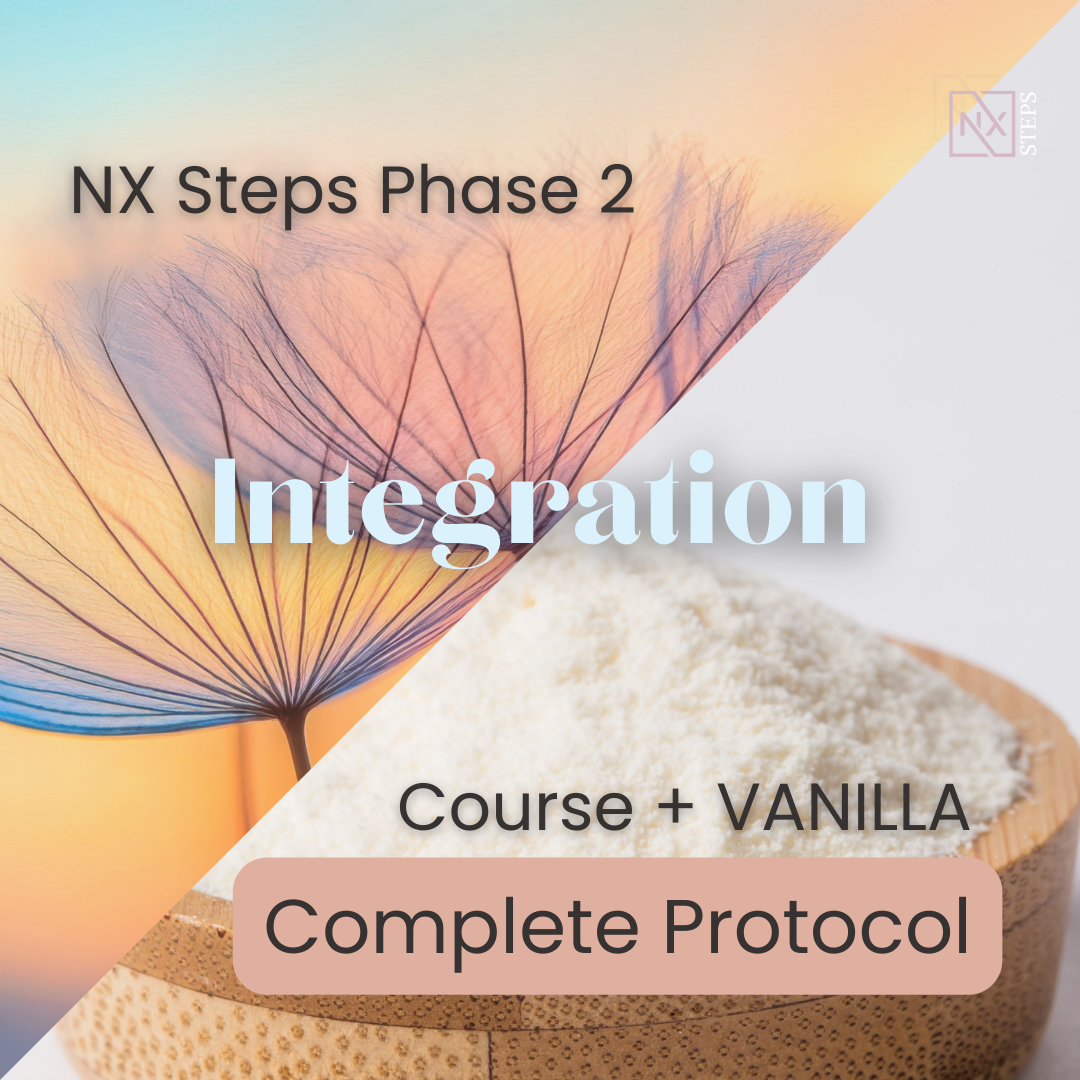 NX STEPS

NX Steps Phase 2

Integration

Course + VANILLA

Complete Protocol